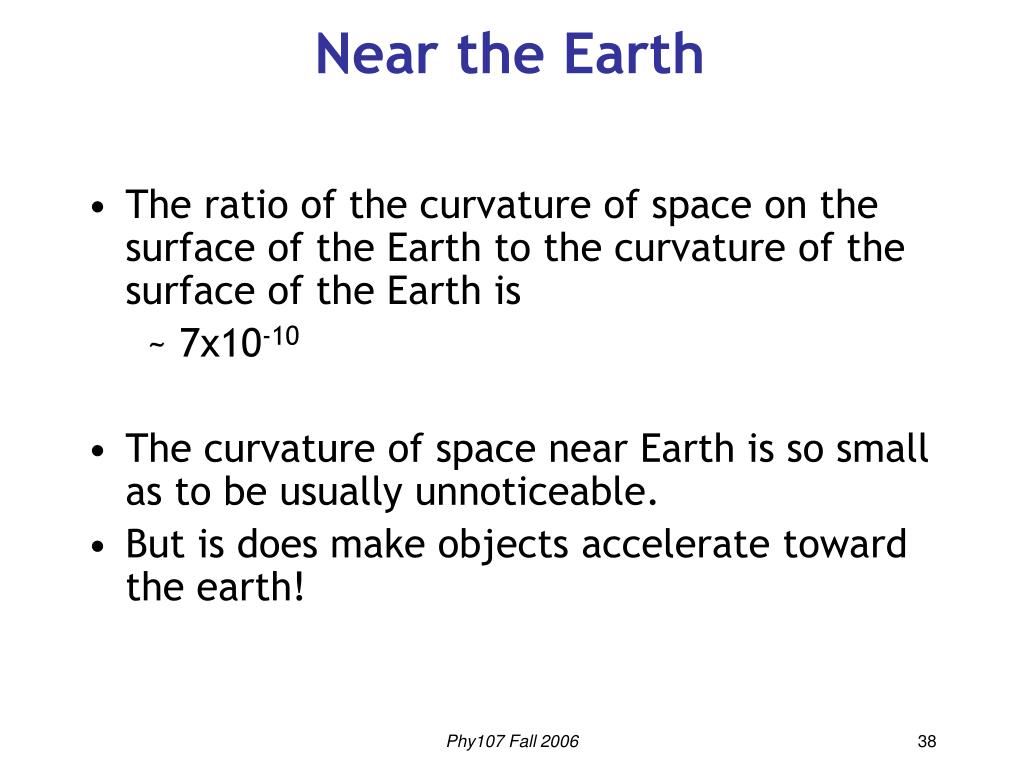 Near the Earth

• The ratio of the curvature of space on the surface of the Earth to the curvature of the surface of the Earth is

~ $7x10^{-10}$

• The curvature of space near Earth is so small as to be usually unnoticeable.
• But is does make objects accelerate toward the earth!

Phy107 Fall 2006

38